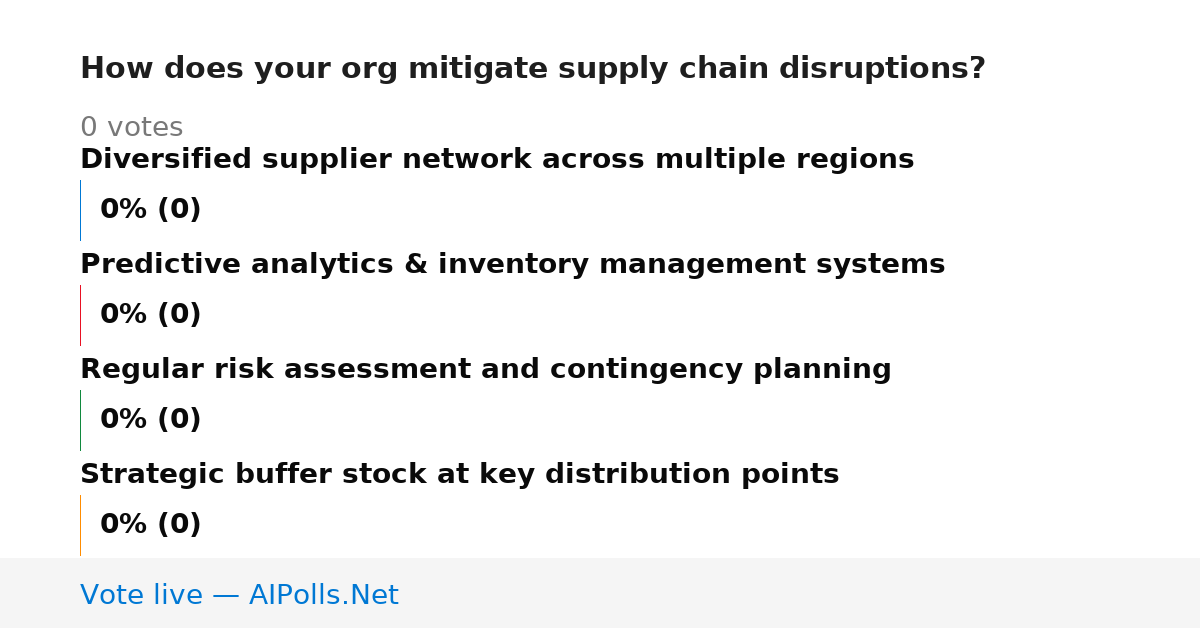 How does your org mitigate supply chain disruptions?

0 votes

Diversified supplier network across multiple regions

0% (0)

Predictive analytics & inventory management systems

0% (0)

Regular risk assessment and contingency planning

0% (0)

Strategic buffer stock at key distribution points

0% (0)

Vote live — AIPolls.Net